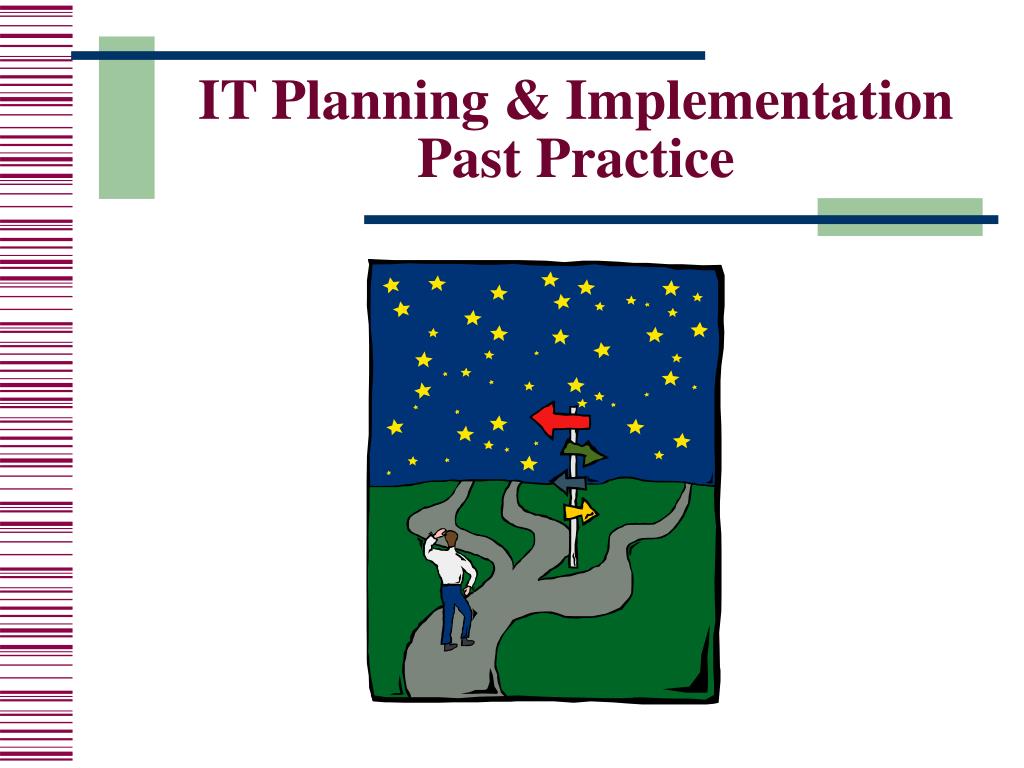 IT Planning & Implementation
Past Practice